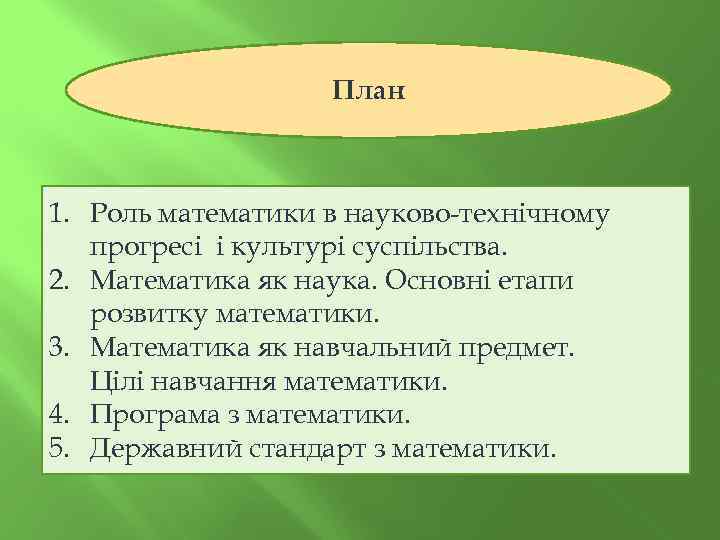 План

1. Роль математики в науково-технічному прогресі  і культурі суспільства.
2. Математика як наука. Основні етапи розвитку математики.
3. Математика як навчальний предмет. Цілі навчання математики.
4. Програма з математики.
5. Державний стандарт з математики.